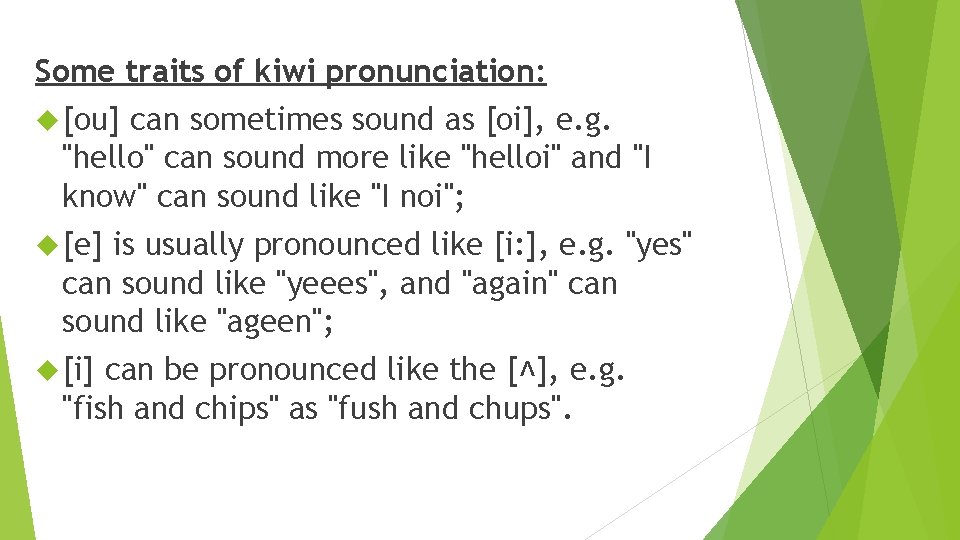 Some traits of kiwi pronunciation:

[ou] can sometimes sound as [oi], e.g. "hello" can sound more like "helloi" and "I know" can sound like "I noi";

[e] is usually pronounced like [i:], e.g. "yes" can sound like "yeees", and "again" can sound like "ageen";

[i] can be pronounced like the [^], e.g. "fish and chips" as "fush and chups".